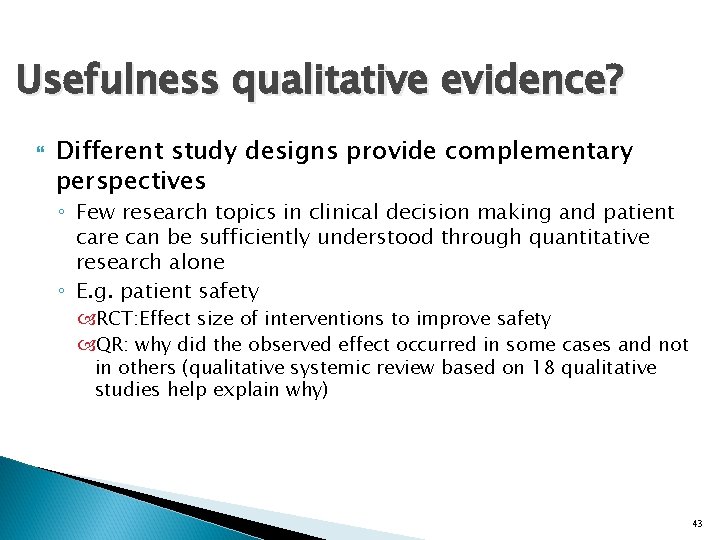 Usefulness qualitative evidence?

Different study designs provide complementary perspectives

◦ Few research topics in clinical decision making and patient care can be sufficiently understood through quantitative research alone

◦ E.g. patient safety

RCT:Effect size of interventions to improve safety

QR: why did the observed effect occurred in some cases and not in others (qualitative systemic review based on 18 qualitative studies help explain why)

43